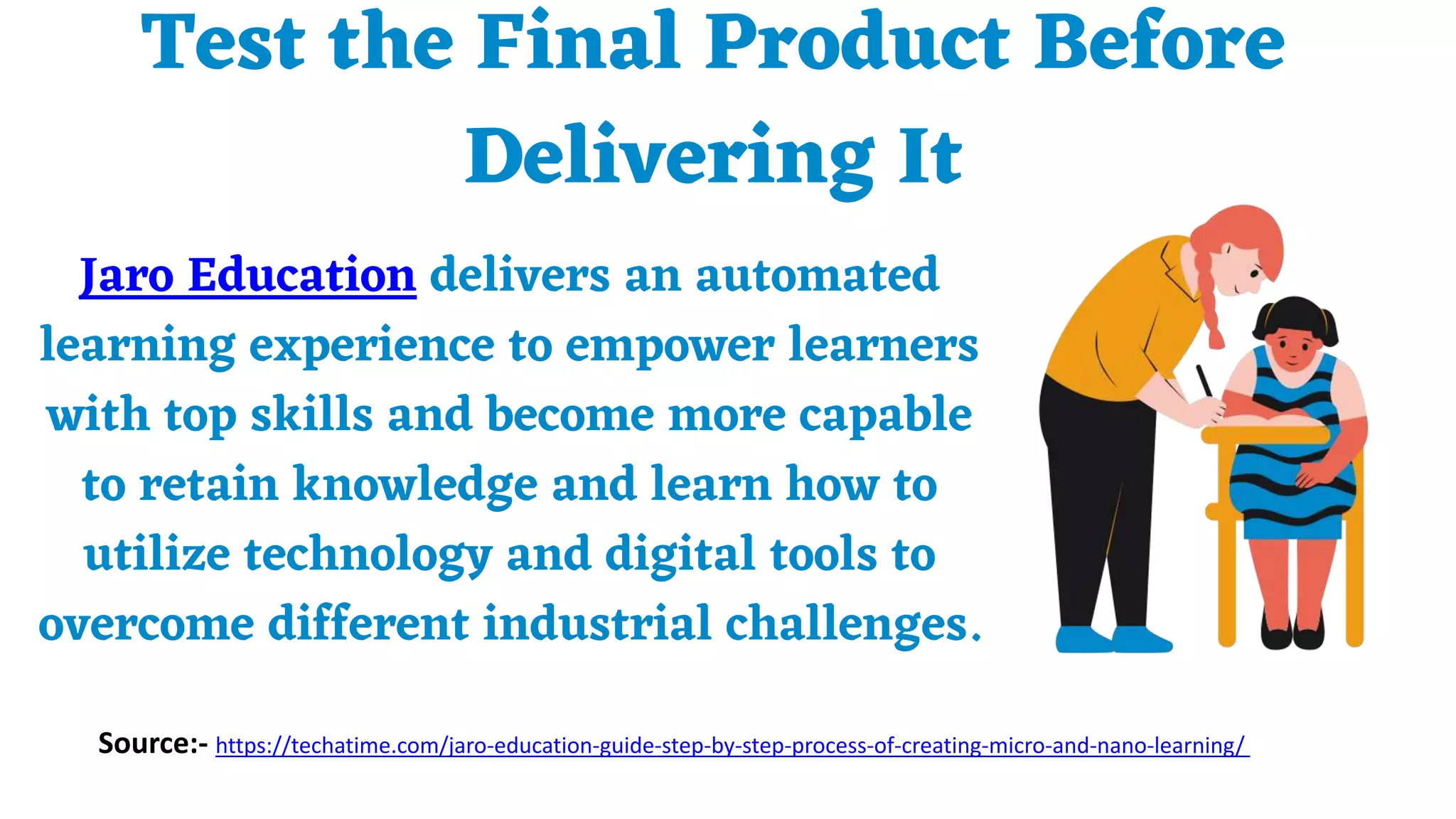 Test the Final Product Before Delivering It

Jaro Education delivers an automated learning experience to empower learners with top skills and become more capable to retain knowledge and learn how to utilize technology and digital tools to overcome different industrial challenges.

Source:- https://techatime.com/jaro-education-guide-step-by-step-process-of-creating-micro-and-nano-learning/